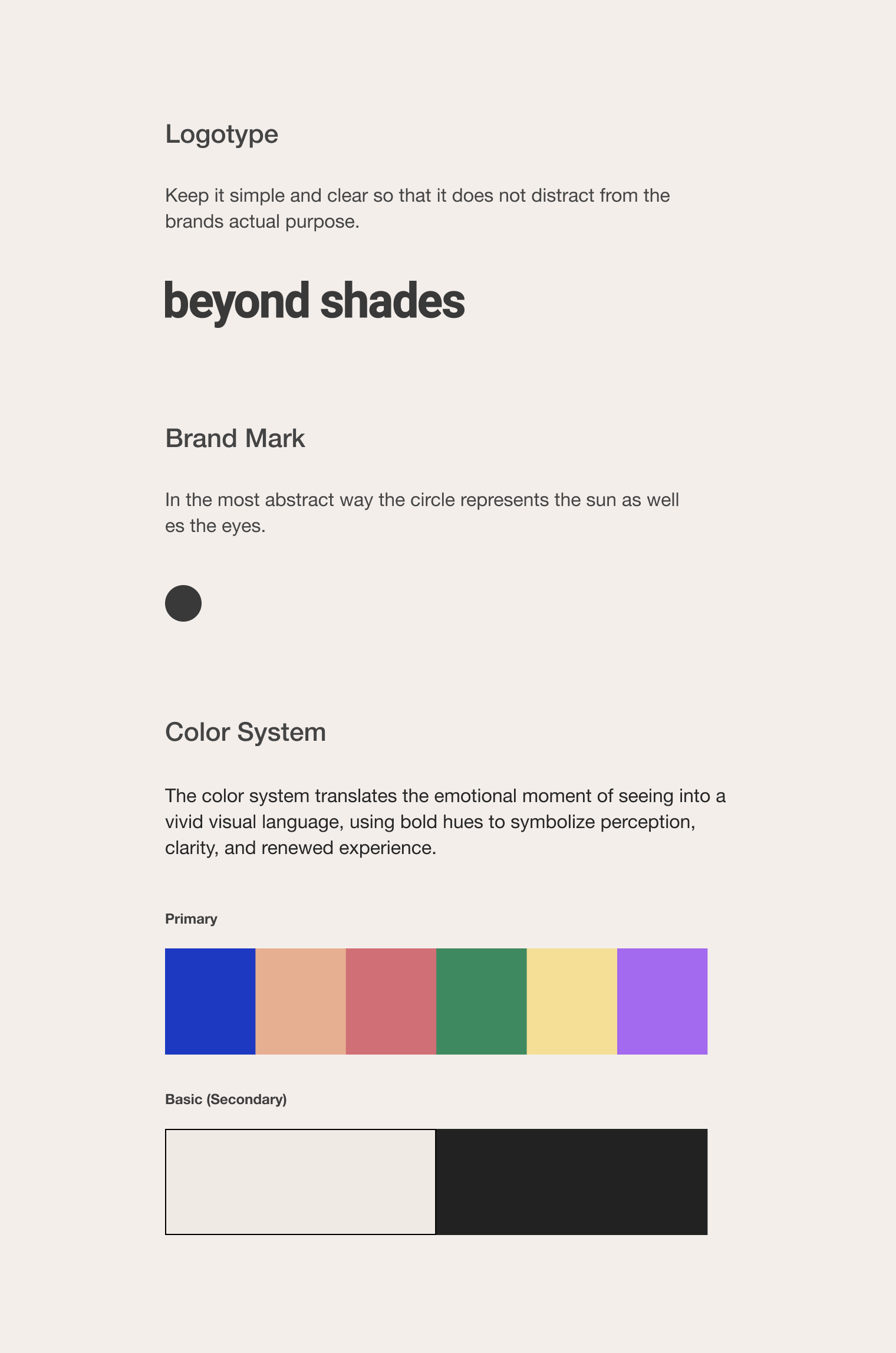 Logotype

Keep it simple and clear so that it does not distract from the brands actual purpose.

beyond shades

Brand Mark

In the most abstract way the circle represents the sun as well es the eyes.

Color System

The color system translates the emotional moment of seeing into a vivid visual language, using bold hues to symbolize perception, clarity, and renewed experience.

Primary

Basic (Secondary)